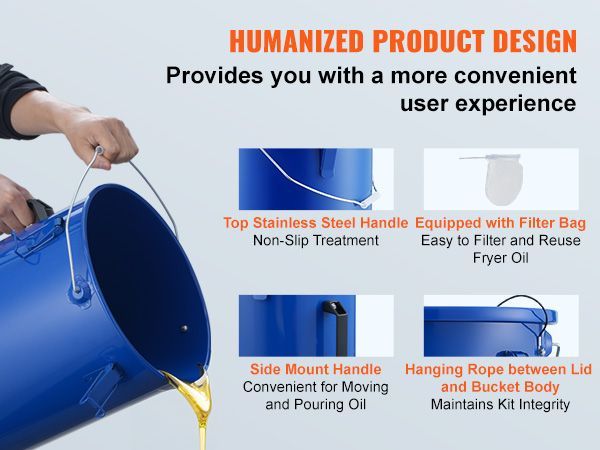 HUMANIZED PRODUCT DESIGN
Provides you with a more convenient user experience

Top Stainless Steel Handle
Non-Slip Treatment

Equipped with Filter Bag
Easy to Filter and Reuse Fryer Oil

Side Mount Handle
Convenient for Moving and Pouring Oil

Hanging Rope between Lid and Bucket Body
Maintains Kit Integrity